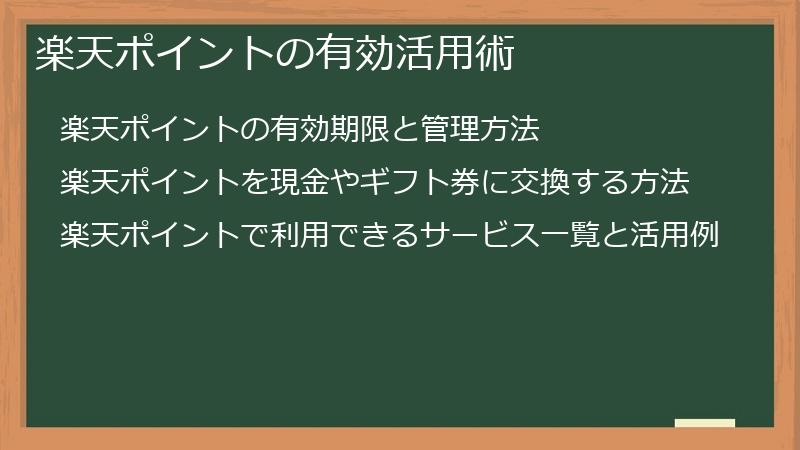 楽天ポイントの有効活用術

楽天ポイントの有効期限と管理方法

楽天ポイントを現金やギフト券に交換する方法

楽天ポイントで利用できるサービス一覧と活用例